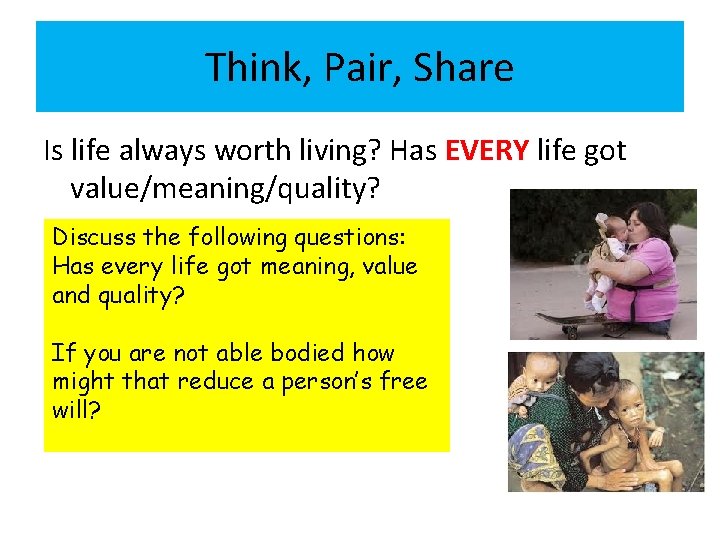 Think, Pair, Share

Is life always worth living? Has EVERY life got value/meaning/quality?

Discuss the following questions:
Has every life got meaning, value and quality?

If you are not able bodied how might that reduce a person's free will?